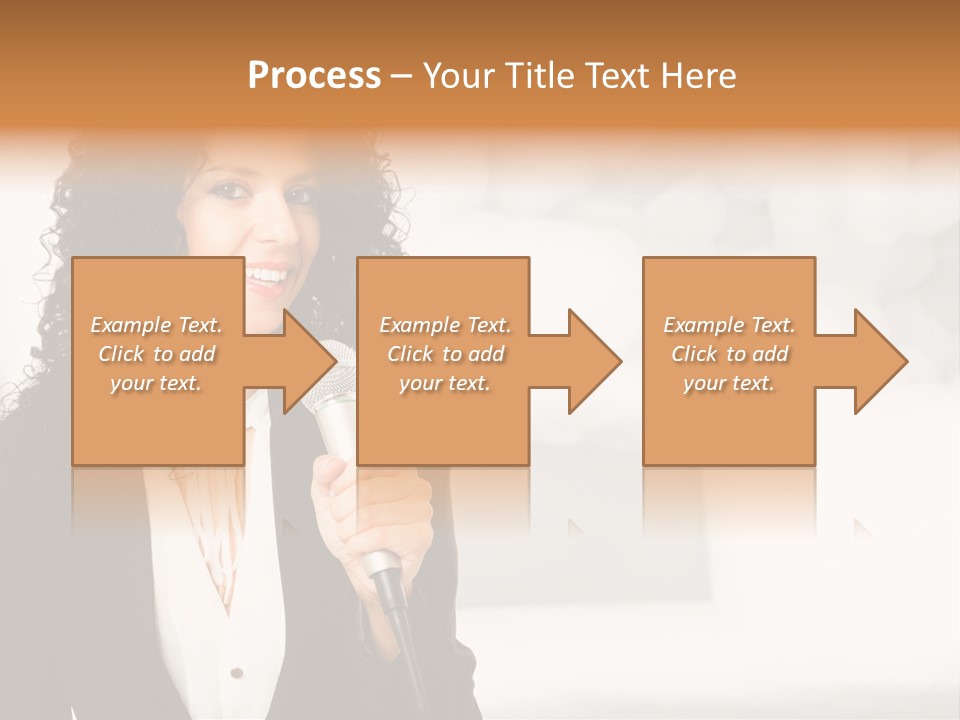 Process – Your Title Text Here

Example Text. Click to add your text.

Example Text. Click to add your text.

Example Text. Click to add your text.